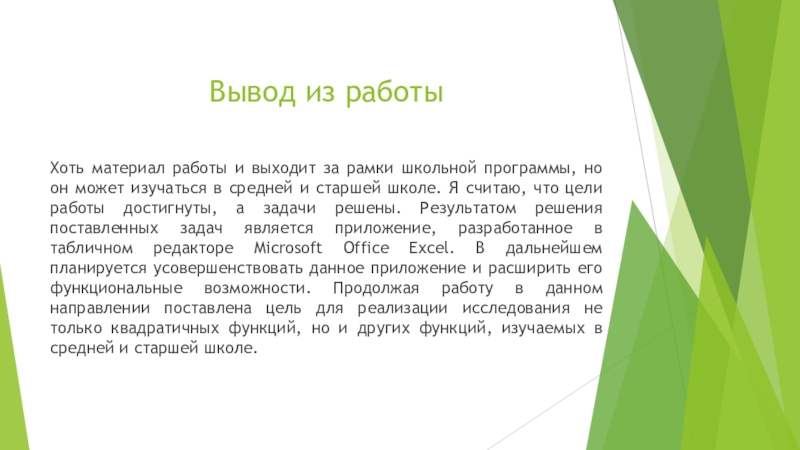 Вывод из работы

Хоть материал работы и выходит за рамки школьной программы, но он может изучаться в средней и старшей школе. Я считаю, что цели работы достигнуты, а задачи решены. Результатом решения поставленных задач является приложение, разработанное в табличном редакторе Microsoft Office Excel. В дальнейшем планируется усовершенствовать данное приложение и расширить его функциональные возможности. Продолжая работу в данном направлении поставлена цель для реализации исследования не только квадратичных функций, но и других функций, изучаемых в средней и старшей школе.